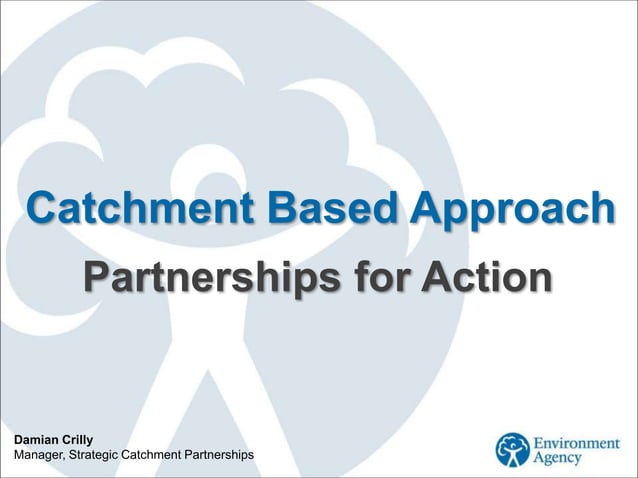 Catchment Based Approach

Partnerships for Action

Damian Crilly
Manager, Strategic Catchment Partnerships

Environment Agency